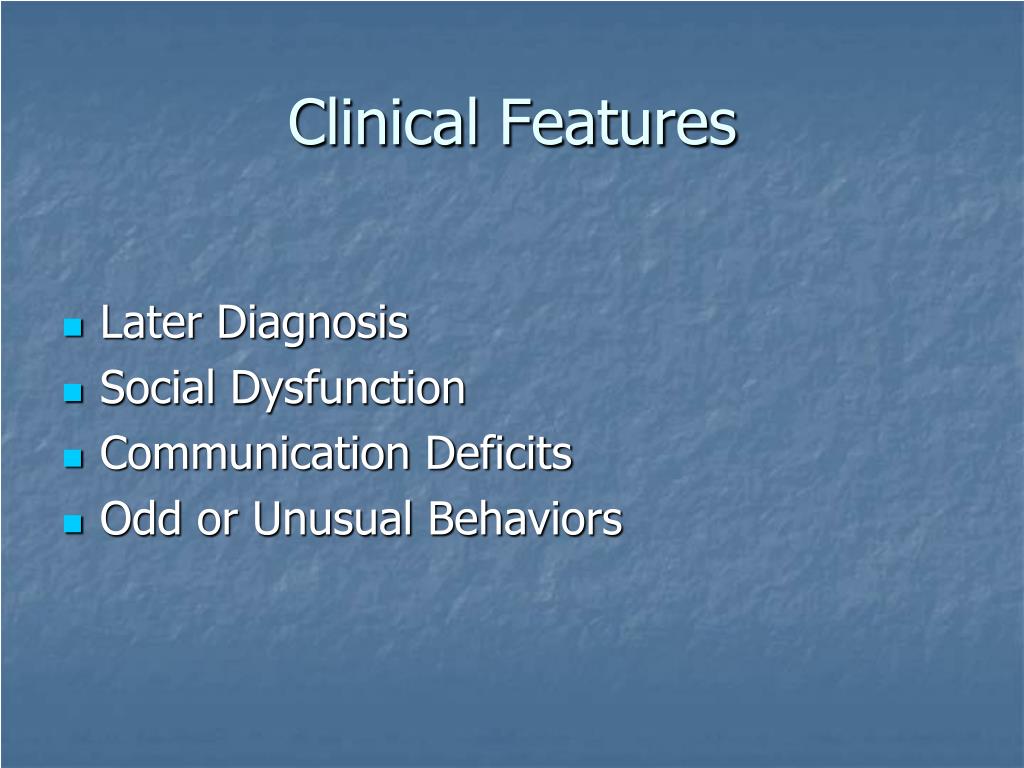 Clinical Features

- Later Diagnosis
- Social Dysfunction
- Communication Deficits
- Odd or Unusual Behaviors